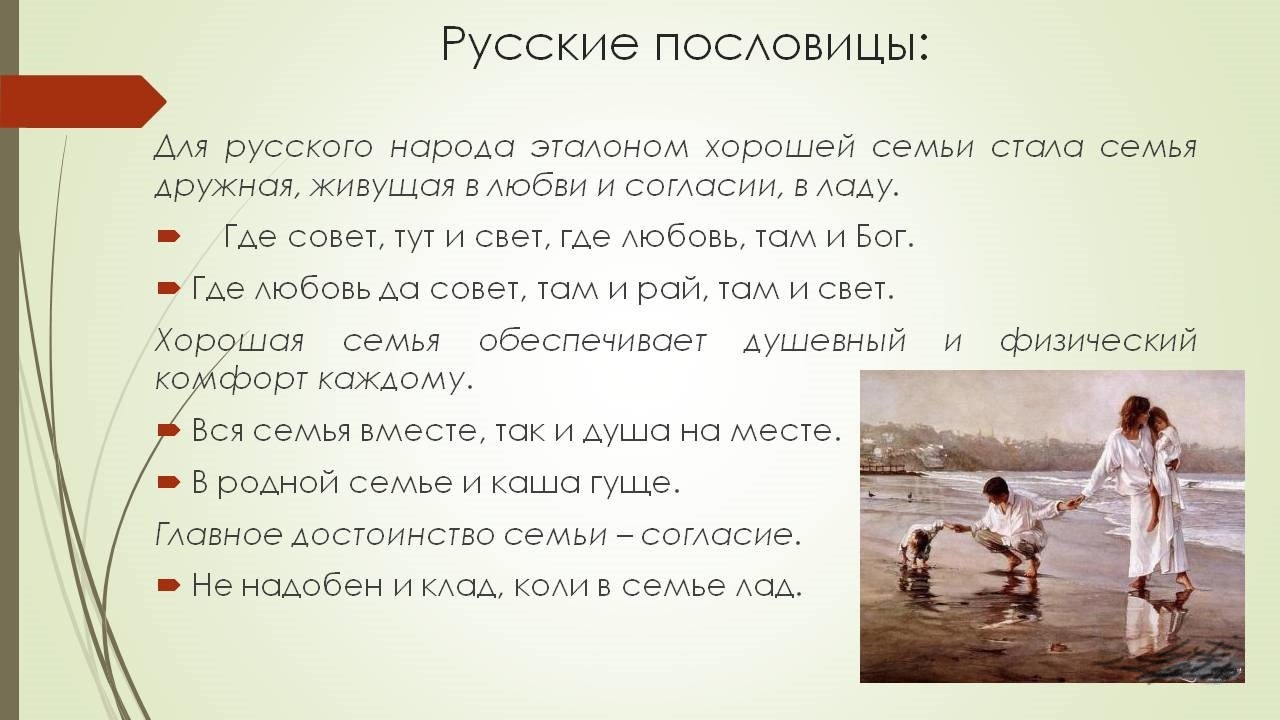 Русские пословицы:

Для русского народа эталоном хорошей семьи стала семья дружная, живущая в любви и согласии, в ладу.

Где совет, тут и свет, где любовь, там и Бог.

Где любовь да совет, там и рай, там и свет.

Хорошая семья обеспечивает душевный и физический комфорт каждому.

Вся семья вместе, так и душа на месте.

В родной семье и каша гуще.

Главное достоинство семьи – согласие.

Не надобен и клад, коли в семье лад.